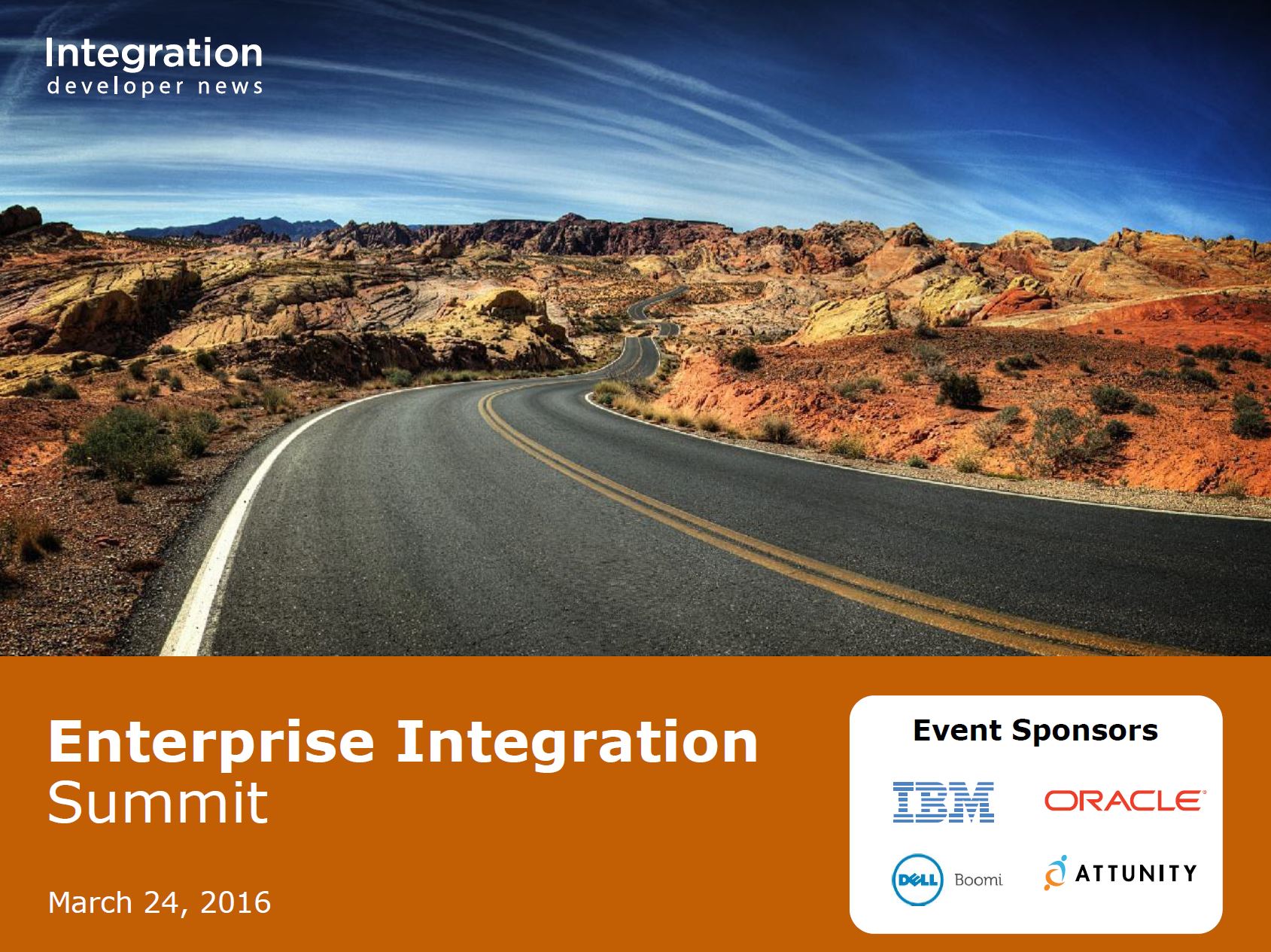 Integration
developer news

Enterprise Integration
Summit

March 24, 2016

Event Sponsors

IBM

ORACLE

DELL Boomi

ATTUNITY